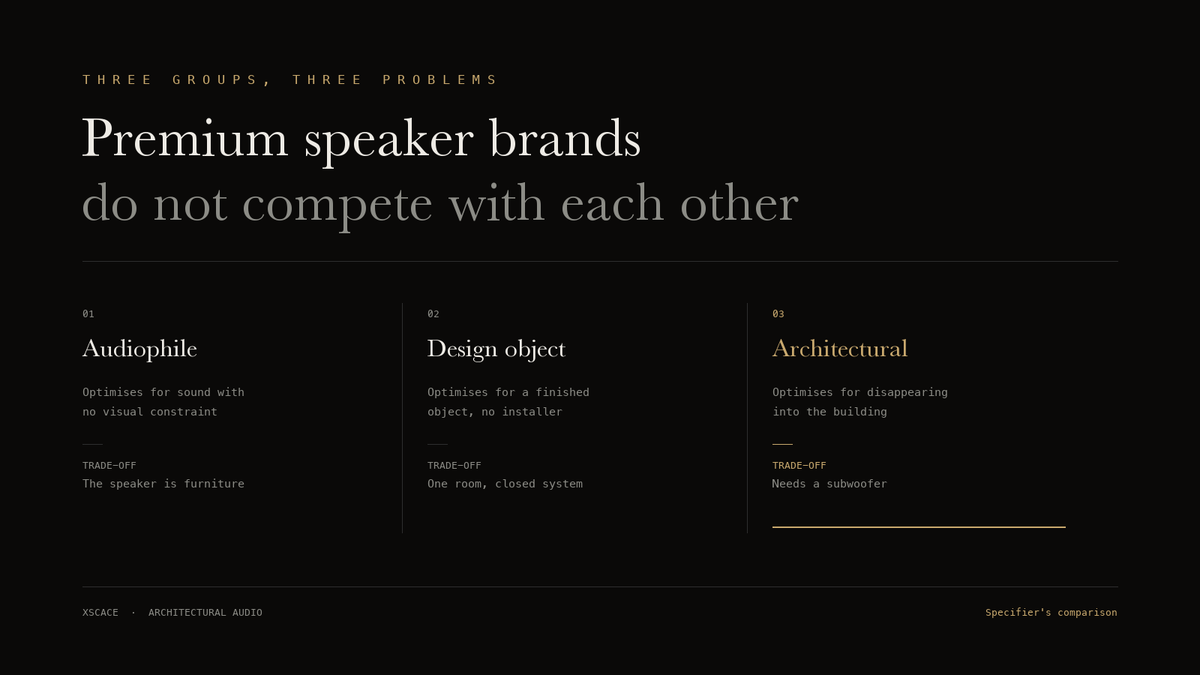 THREE GROUPS, THREE PROBLEMS

Premium speaker brands
do not compete with each other

01
Audiophile
Optimises for sound with no visual constraint
TRADE-OFF
The speaker is furniture

02
Design object
Optimises for a finished object, no installer
TRADE-OFF
One room, closed system

03
Architectural
Optimises for disappearing into the building
TRADE-OFF
Needs a subwoofer

XSCACE · ARCHITECTURAL AUDIO

Specifier's comparison